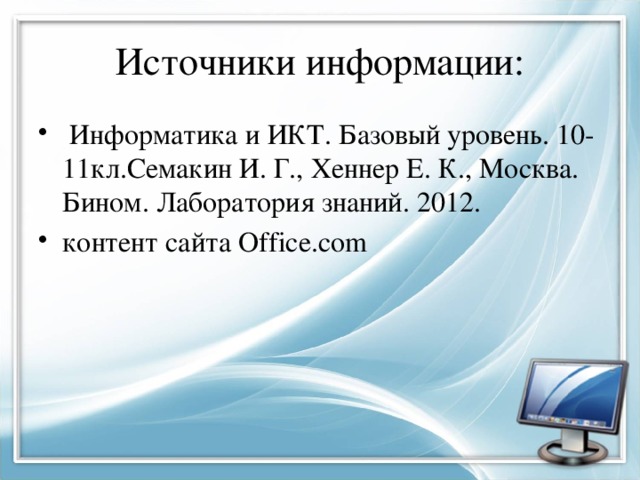 Источники информации:

• Информатика и ИКТ. Базовый уровень. 10-11кл.Семакин И. Г., Хеннер Е. К., Москва. Бином. Лаборатория знаний. 2012.

• контент сайта Office.com